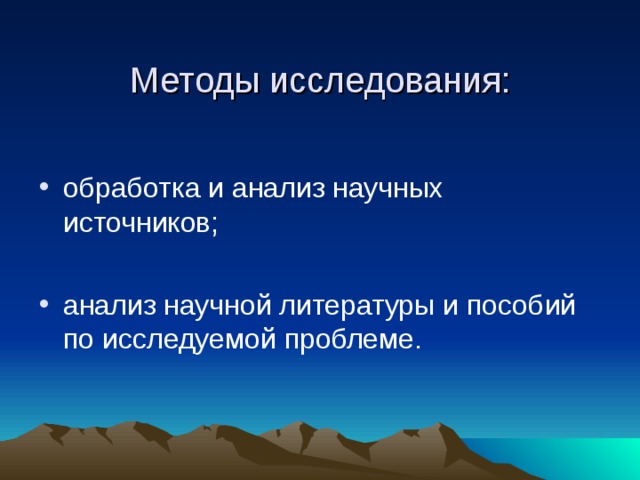 Методы исследования:

• обработка и анализ научных источников;

• анализ научной литературы и пособий по исследуемой проблеме.